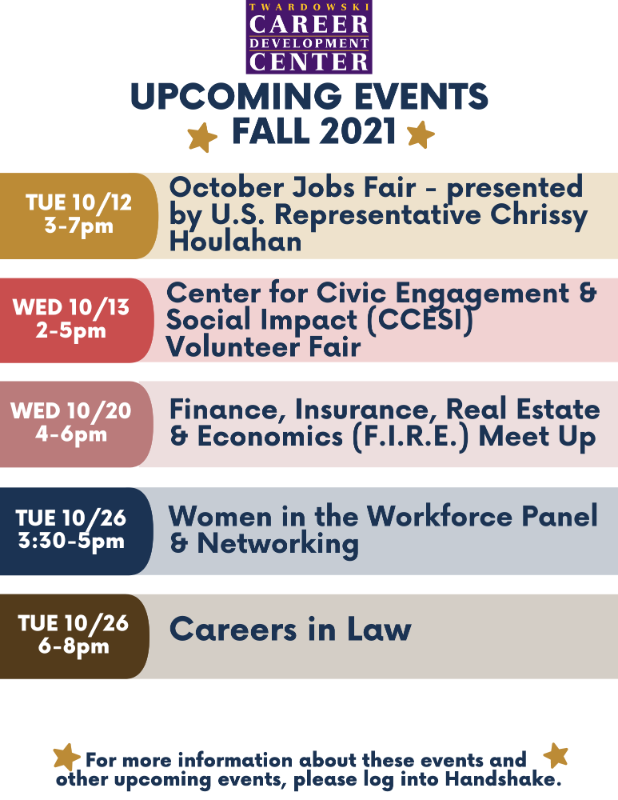 TWARDOWSKI
CAREER
DEVELOPMENT
CENTER

UPCOMING EVENTS
FALL 2021

TUE 10/12
3-7pm

October Jobs Fair - presented by U.S. Representative Chrissy Houlahan

WED 10/13
2-5pm

Center for Civic Engagement & Social Impact (CCESI) Volunteer Fair

WED 10/20
4-6pm

Finance, Insurance, Real Estate & Economics (F.I.R.E.) Meet Up

TUE 10/26
3:30-5pm

Women in the Workforce Panel & Networking

TUE 10/26
6-8pm

Careers in Law

For more information about these events and other upcoming events, please log into Handshake.